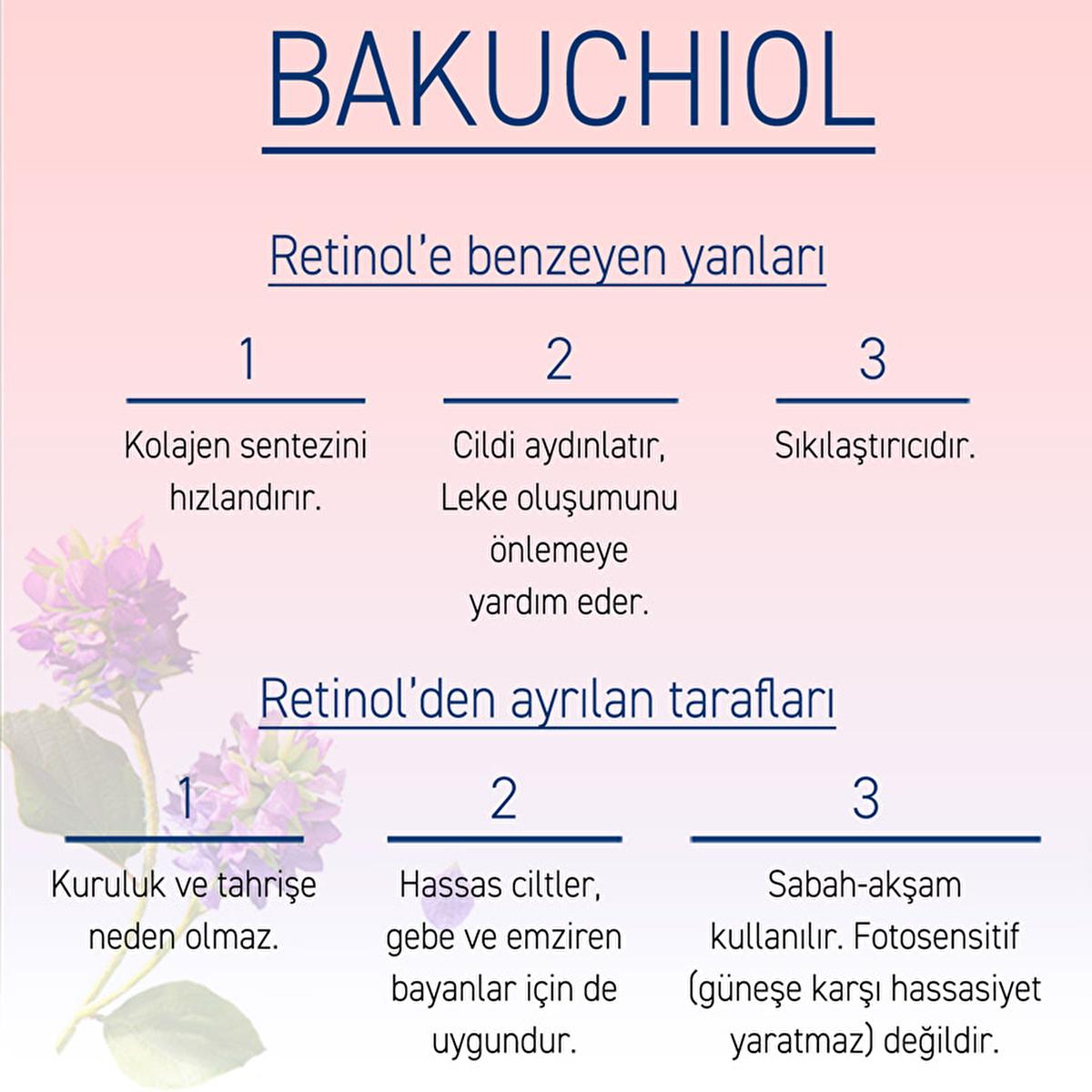 BAKUCHIOL

Retinol'e benzeyen yanları

1

Kolajen sentezini hızlandırır.

2

Cildi aydınlatır, Leke oluşumunu önlemeye yardım eder.

3

Sıkılaştırıcıdır.

Retinol'den ayrılan tarafları

1

Kuruluk ve tahrişe neden olmaz.

2

Hassas ciltler, gebe ve emziren bayanlar için de uygundur.

3

Sabah-akşam kullanılır. Fotosensitif (güneşe karşı hassasiyet yaratmaz) değildir.